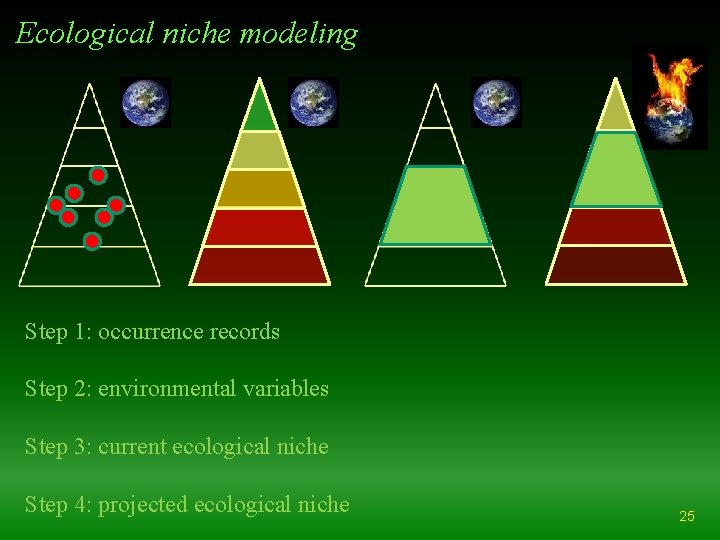 Ecological niche modeling

Step 1: occurrence records

Step 2: environmental variables

Step 3: current ecological niche

Step 4: projected ecological niche

25